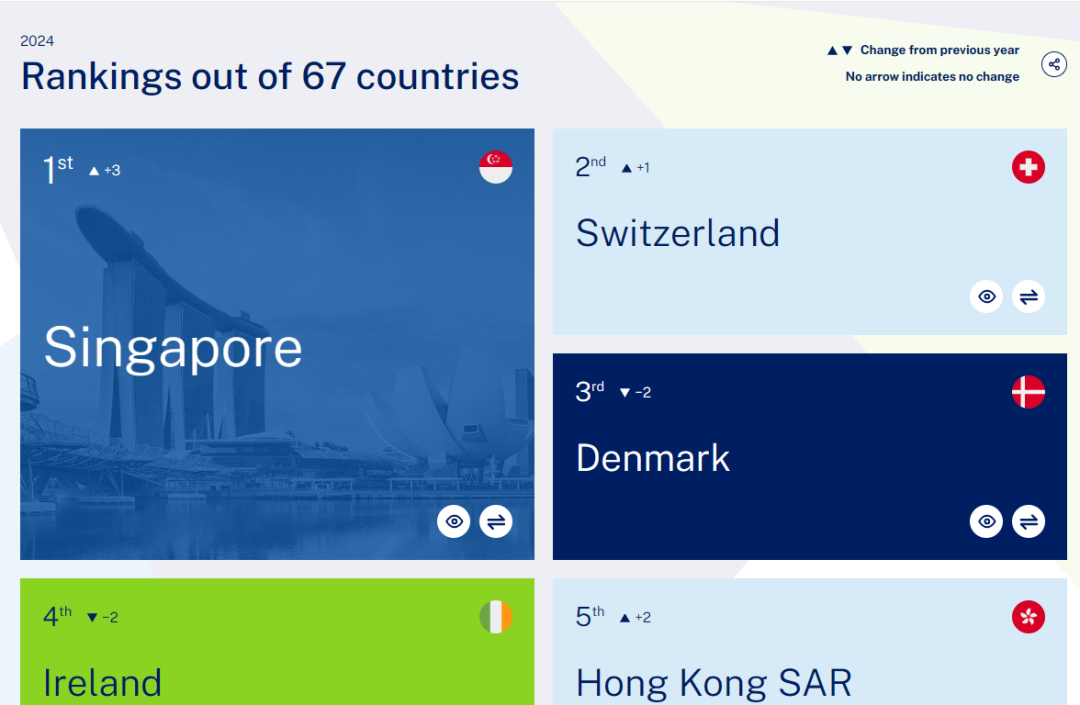 2024

Rankings out of 67 countries

▲▼ Change from previous year
No arrow indicates no change

1st ▲ +3

Singapore

2nd ▲ +1

Switzerland

3rd ▼ −2

Denmark

4th ▼ −2

Ireland

5th ▲ +2

Hong Kong SAR